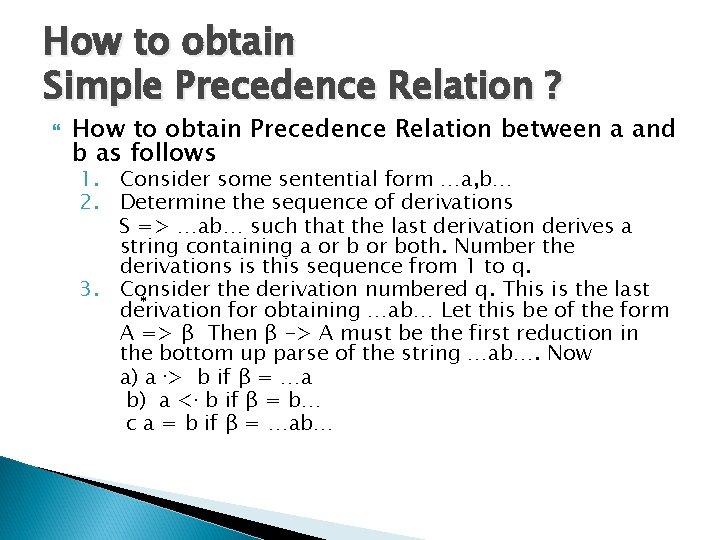 How to obtain
Simple Precedence Relation ?

How to obtain Precedence Relation between a and b as follows

1. Consider some sentential form …a,b…
2. Determine the sequence of derivations
S => …ab… such that the last derivation derives a string containing a or b or both. Number the derivations is this sequence from 1 to q.
3. Consider the derivation numbered q. This is the last derivation for obtaining …ab… Let this be of the form A => β Then β -> A must be the first reduction in the bottom up parse of the string …ab…. Now
a) a ·> b if β = …a
b) a <· b if β = b…
c a = b if β = …ab…